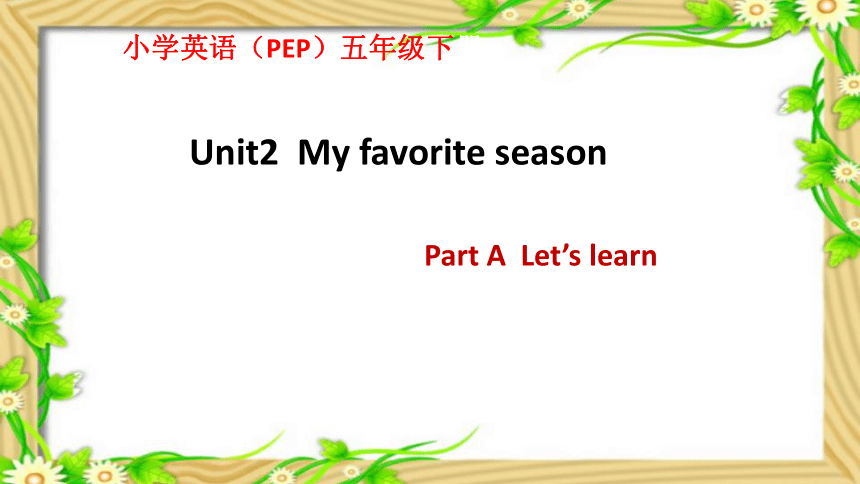 小学英语（PEP）五年级下

Unit2 My favorite season

Part A Let’s learn